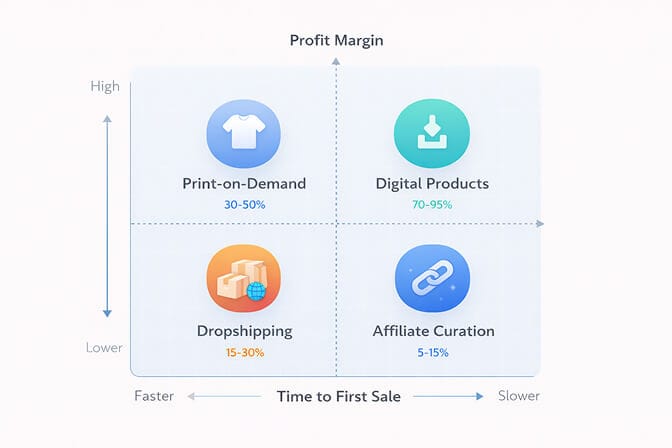 Profit Margin

High

Lower

Print-on-Demand
30-50%

Digital Products
70-95%

Dropshipping
15-30%

Affiliate Curation
5-15%

Faster Time to First Sale Slower